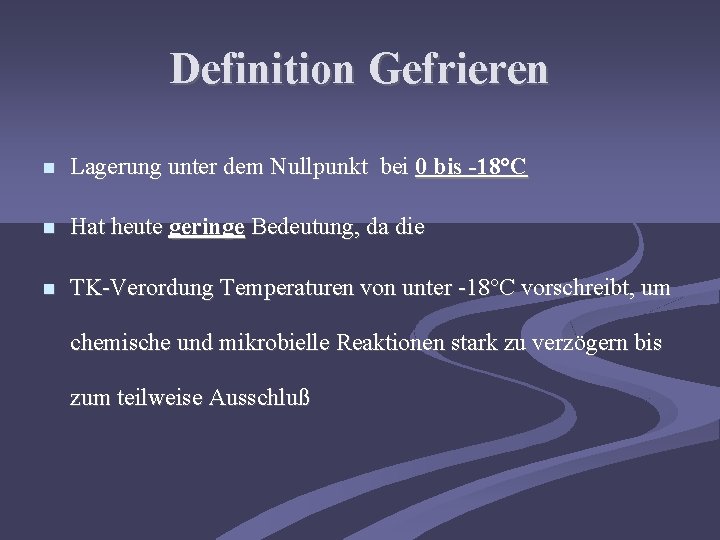 Definition Gefrieren

Lagerung unter dem Nullpunkt bei 0 bis -18°C

Hat heute geringe Bedeutung, da die

TK-Verordung Temperaturen von unter -18°C vorschreibt, um chemische und mikrobielle Reaktionen stark zu verzögern bis zum teilweise Ausschluß